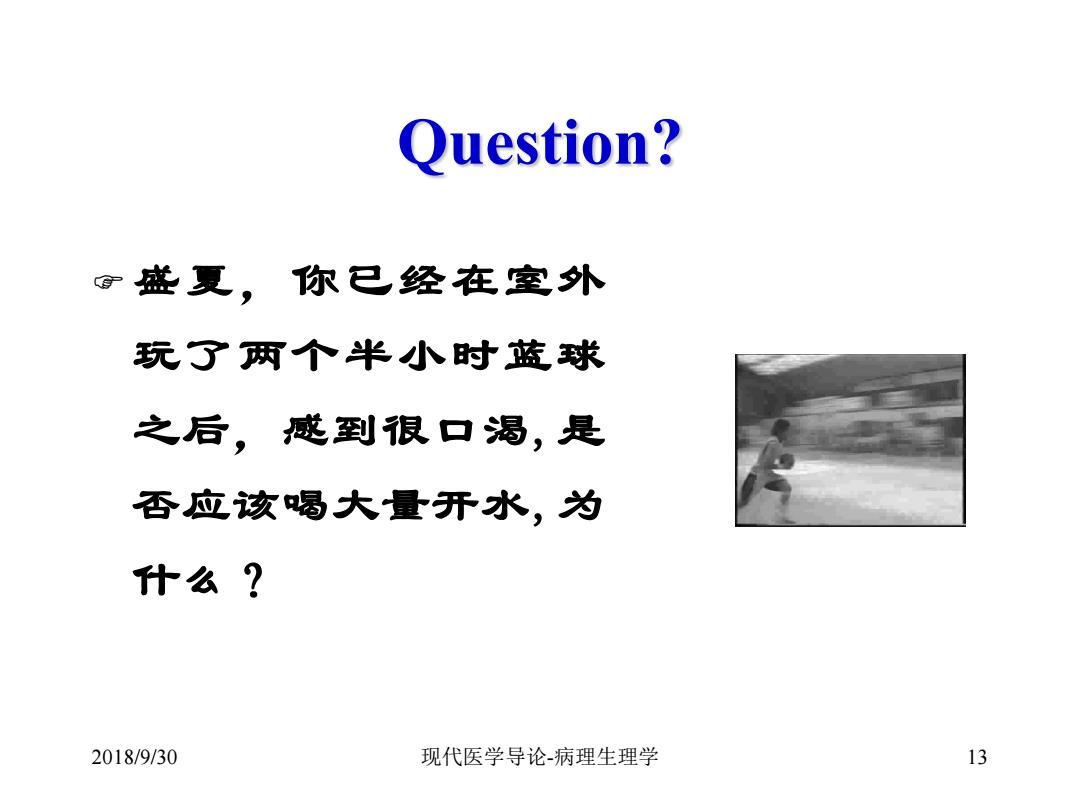 Question?

☞ 盛夏，你已经在室外玩了两个半小时蓝球之后，感到很口渴，是否应该喝大量开水，为什么？

2018/9/30

现代医学导论-病理生理学

13